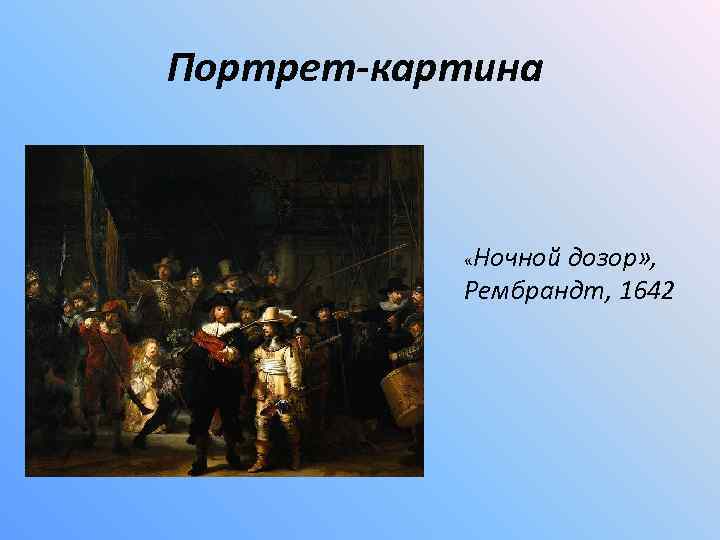 Портрет-картина

«Ночной дозор», Рембрандт, 1642